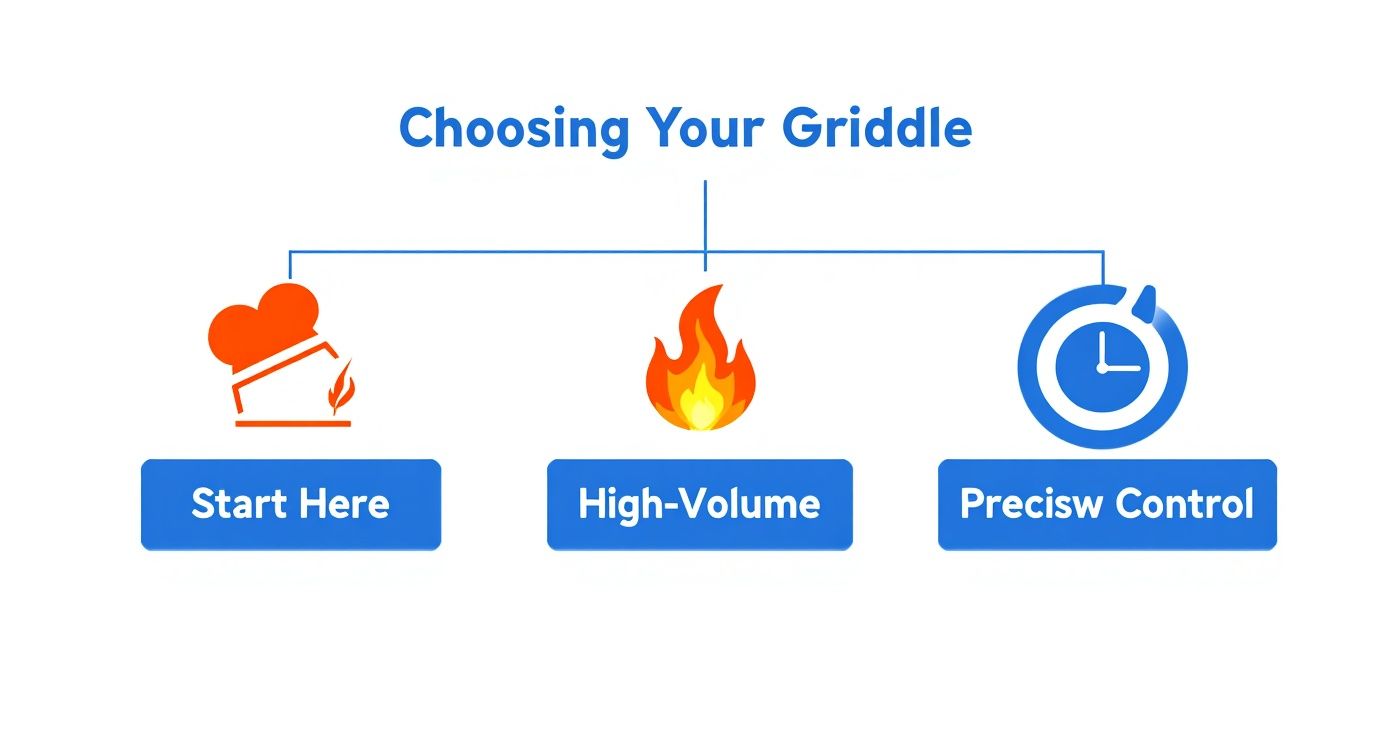 Choosing Your Griddle

Start Here

High-Volume

Precisw Control